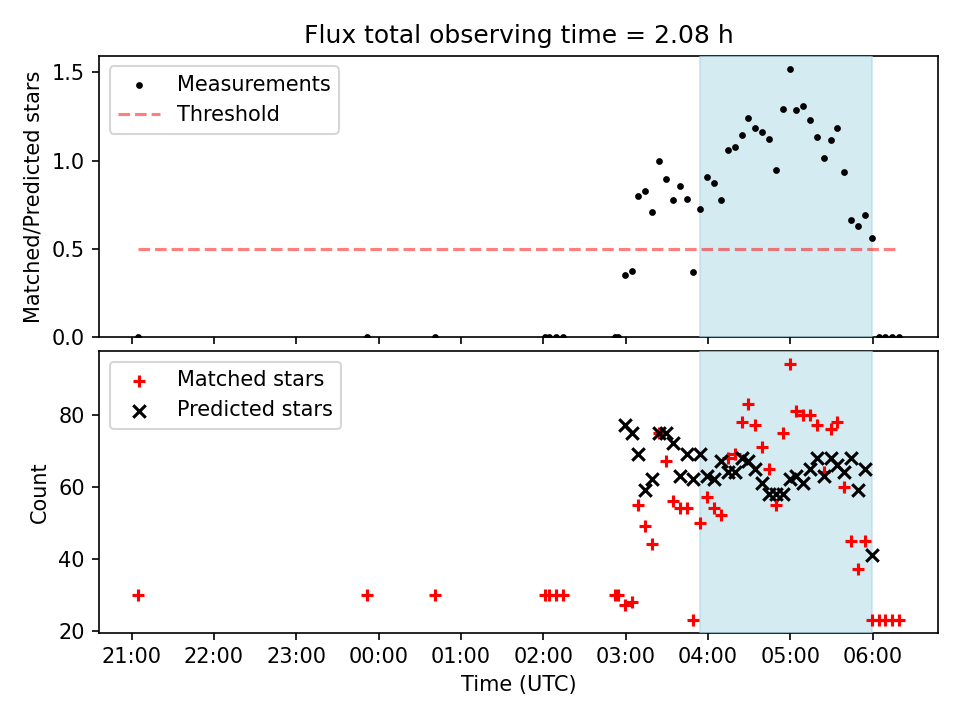 Flux total observing time = 2.08 h

Measurements
Threshold

Matched/Predicted stars

1.5
1.0
0.5
0.0

Matched stars
Predicted stars

Count

80
60
40
20

21:00 22:00 23:00 00:00 01:00 02:00 03:00 04:00 05:00 06:00

Time (UTC)